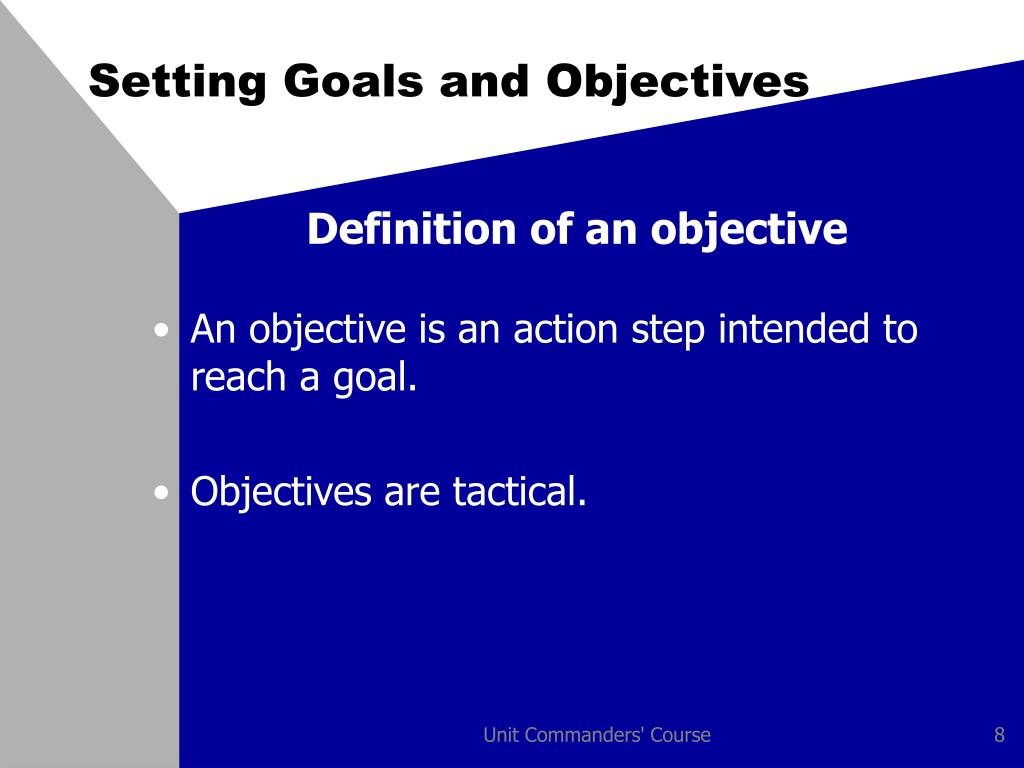 Setting Goals and Objectives

Definition of an objective

• An objective is an action step intended to reach a goal.

• Objectives are tactical.

Unit Commanders' Course

8